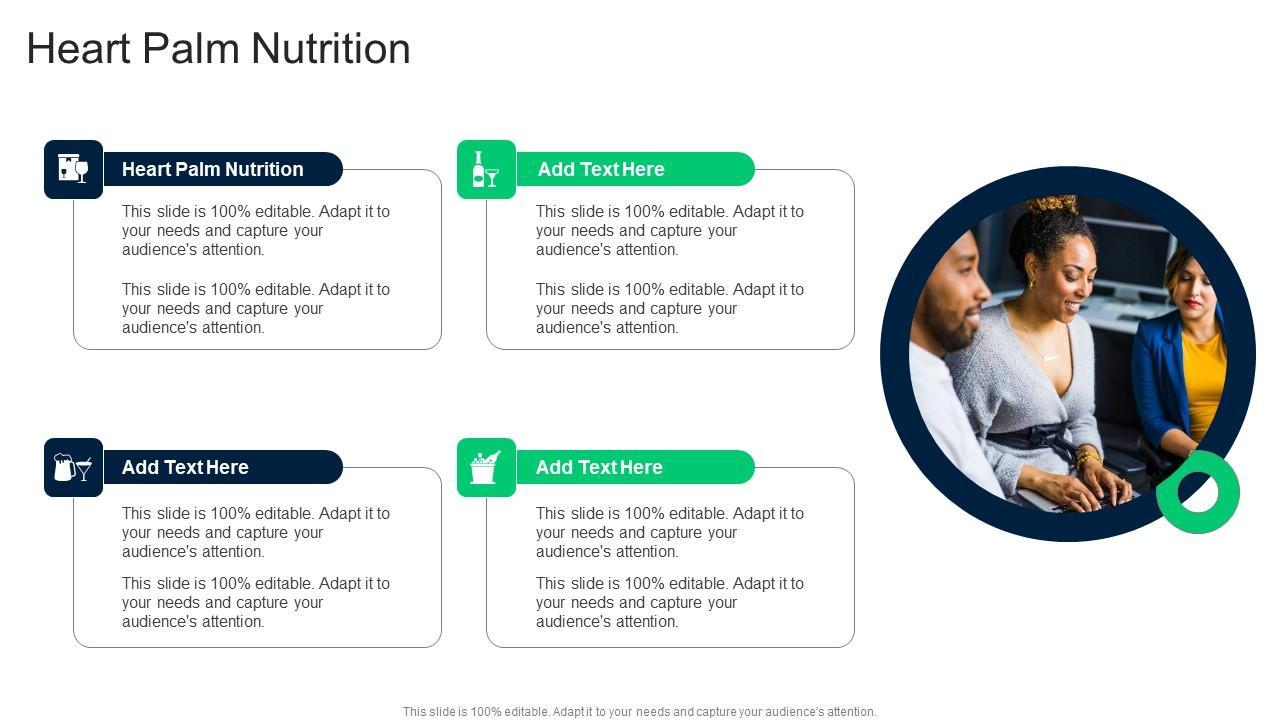 Heart Palm Nutrition

Heart Palm Nutrition

This slide is 100% editable. Adapt it to your needs and capture your audience's attention.

This slide is 100% editable. Adapt it to your needs and capture your audience's attention.

Add Text Here

This slide is 100% editable. Adapt it to your needs and capture your audience's attention.

This slide is 100% editable. Adapt it to your needs and capture your audience's attention.

Add Text Here

This slide is 100% editable. Adapt it to your needs and capture your audience's attention.

This slide is 100% editable. Adapt it to your needs and capture your audience's attention.

Add Text Here

This slide is 100% editable. Adapt it to your needs and capture your audience's attention.

This slide is 100% editable. Adapt it to your needs and capture your audience's attention.

This slide is 100% editable. Adapt it to your needs and capture your audience's attention.